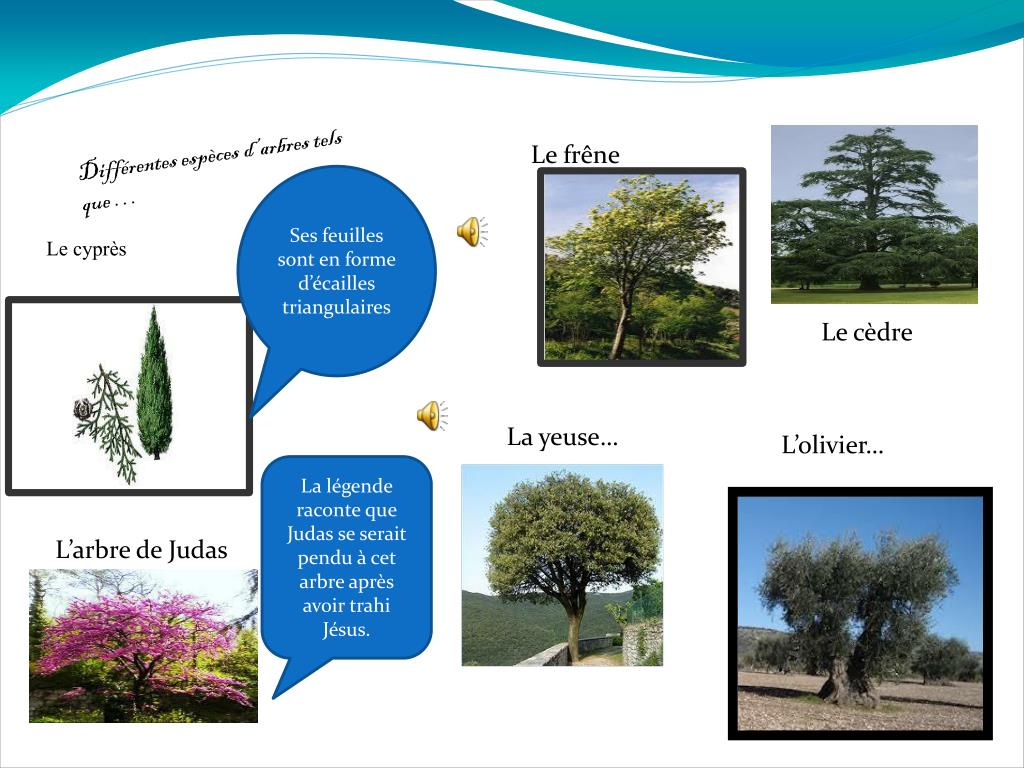 Différentes espèces d'arbres tels que . . .

Le cyprès

Ses feuilles sont en forme d'écailles triangulaires

Le frêne

Le cèdre

La yeuse…

L'olivier…

La légende raconte que Judas se serait pendu à cet arbre après avoir trahi Jésus.

L'arbre de Judas